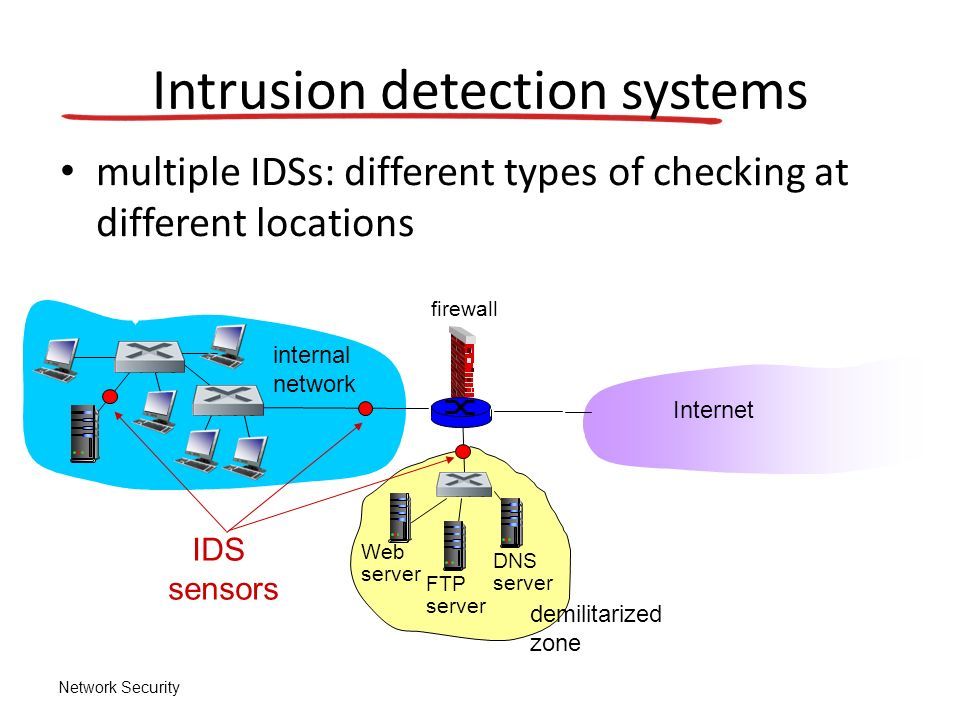 Intrusion detection systems

• multiple IDSs: different types of checking at different locations

firewall

internal network

Internet

IDS sensors

Web server

FTP server

DNS server

demilitarized zone

Network Security